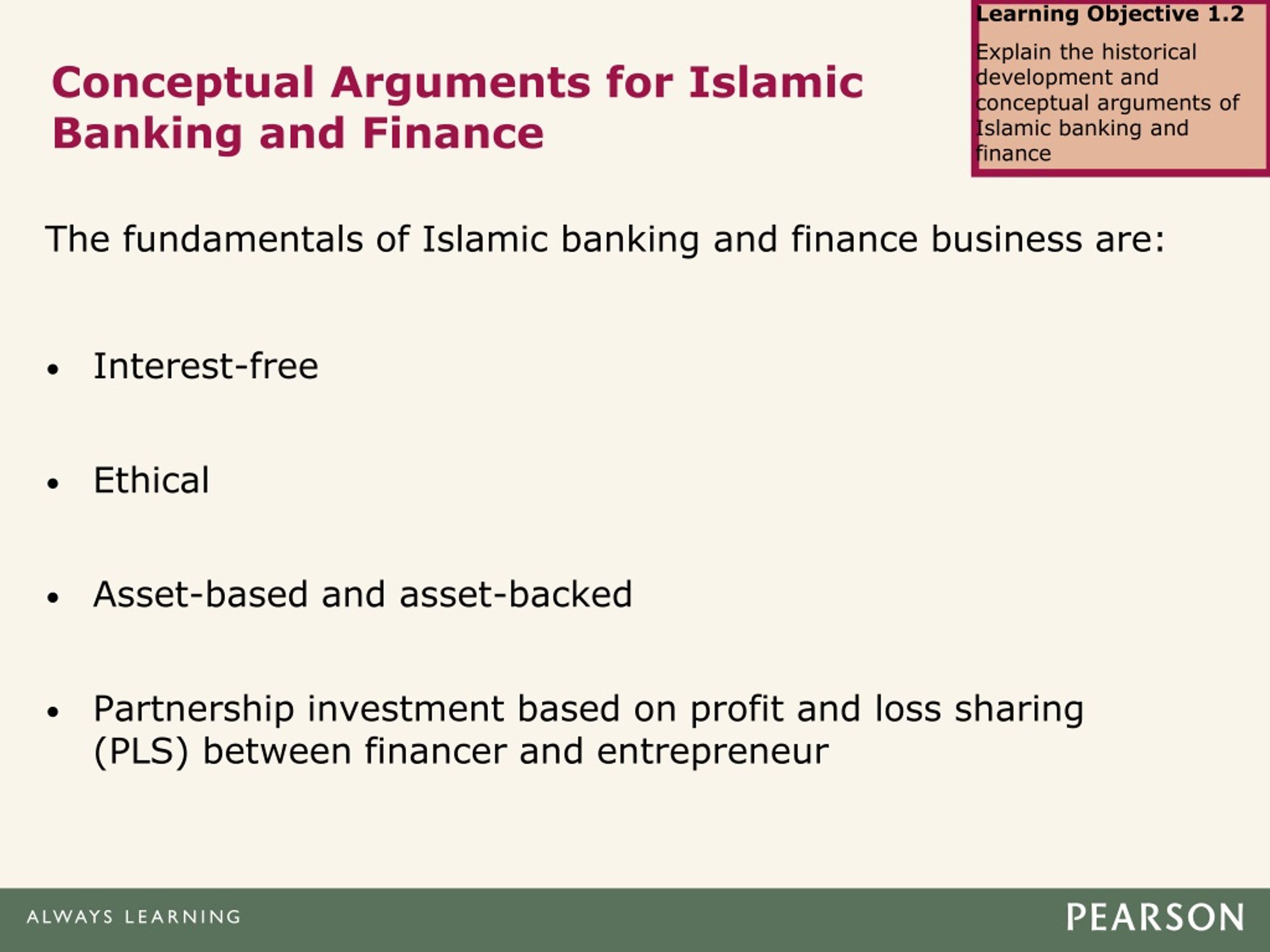 Conceptual Arguments for Islamic Banking and Finance

Learning Objective 1.2

Explain the historical development and conceptual arguments of Islamic banking and finance

The fundamentals of Islamic banking and finance business are:

• Interest-free

• Ethical

• Asset-based and asset-backed

• Partnership investment based on profit and loss sharing (PLS) between financer and entrepreneur

ALWAYS LEARNING

PEARSON